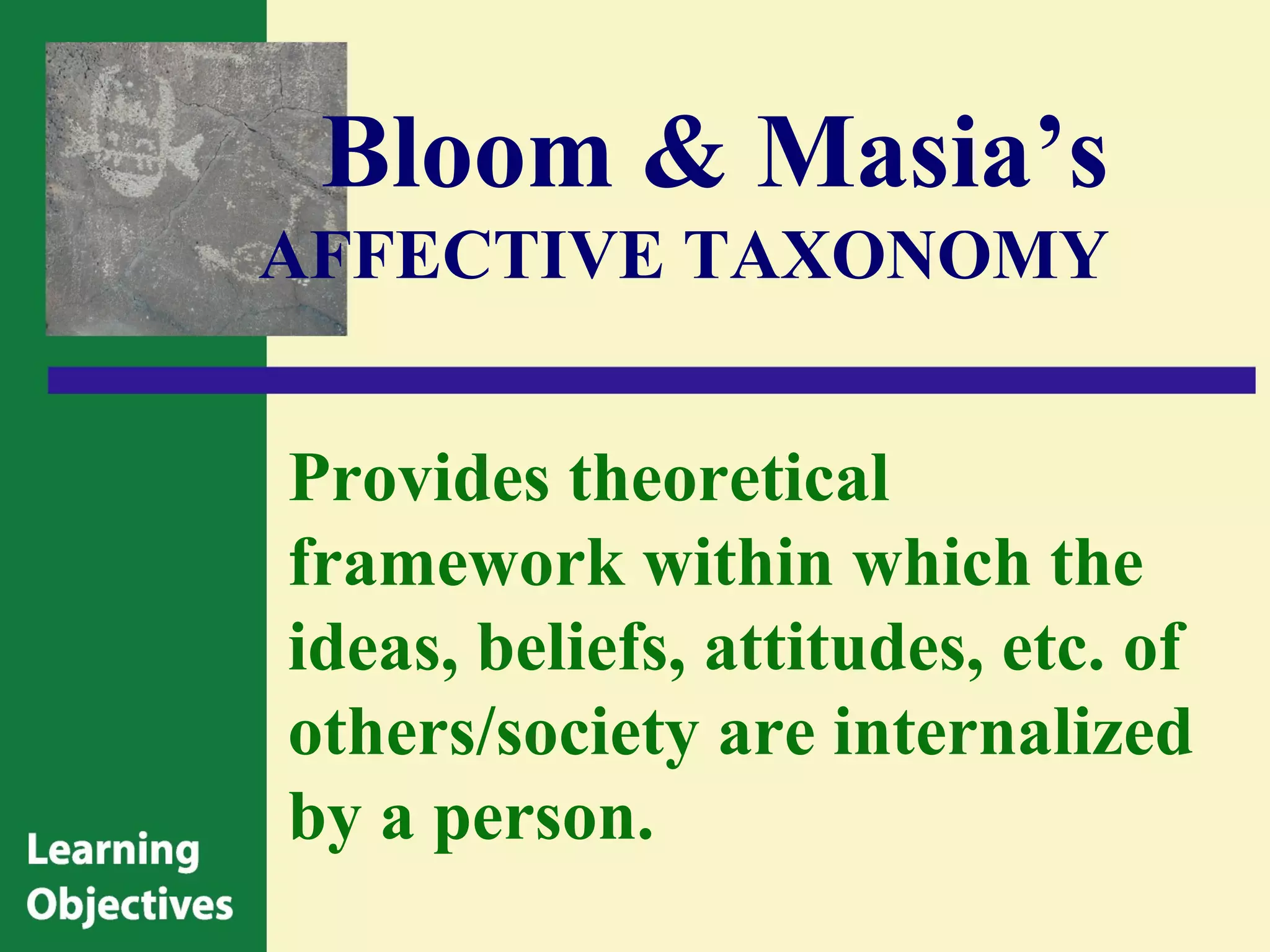 Bloom & Masia’s
AFFECTIVE TAXONOMY

Provides theoretical framework within which the ideas, beliefs, attitudes, etc. of others/society are internalized by a person.

Learning
Objectives